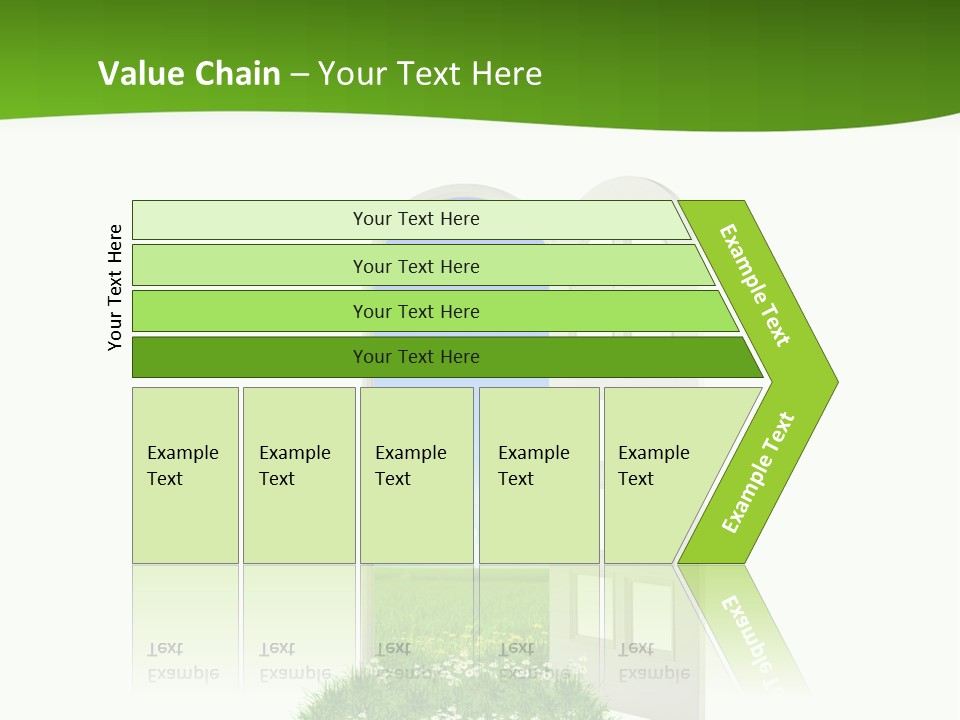 Value Chain – Your Text Here

Your Text Here

Your Text Here

Your Text Here

Your Text Here

Your Text Here

Example Text

Example Text

Example Text

Example Text

Example Text

Example Text

Example Text